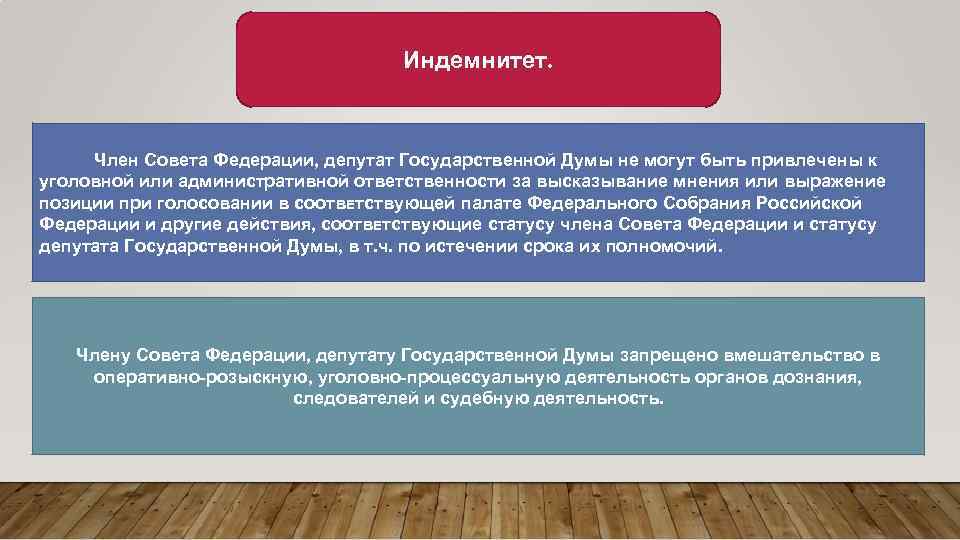 Индемнитет.

Член Совета Федерации, депутат Государственной Думы не могут быть привлечены к уголовной или административной ответственности за высказывание мнения или выражение позиции при голосовании в соответствующей палате Федерального Собрания Российской Федерации и другие действия, соответствующие статусу члена Совета Федерации и статусу депутата Государственной Думы, в т.ч. по истечении срока их полномочий.

Члену Совета Федерации, депутату Государственной Думы запрещено вмешательство в оперативно-розыскную, уголовно-процессуальную деятельность органов дознания, следователей и судебную деятельность.